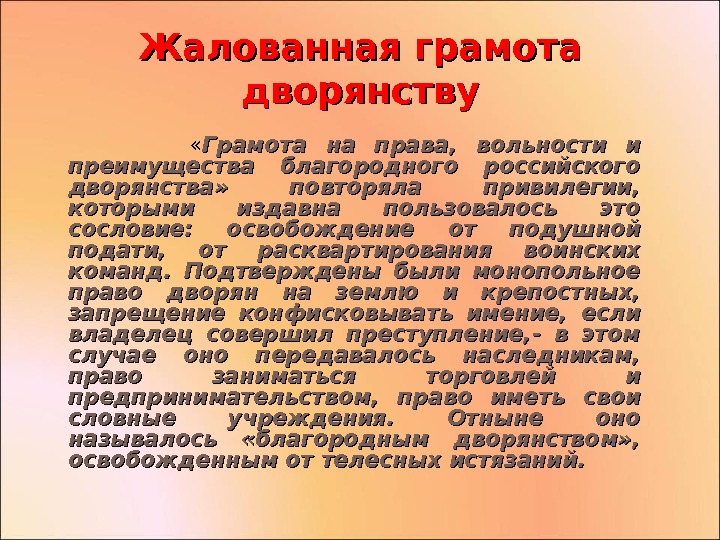 Жалованная грамота дворянству

«Грамота на права, вольности и преимущества благородного российского дворянства» повторяла привилегии, которыми издавна пользовалось это сословие: освобождение от подушной подати, от расквартирования воинских команд. Подтверждены были монопольное право дворян на землю и крепостных, запрещение конфисковывать имение, если владелец совершил преступление,- в этом случае оно передавалось наследникам, право заниматься торговлей и предпринимательством, право иметь свои словные учреждения. Отныне оно называлось «благородным дворянством», освобожденным от телесных истязаний.